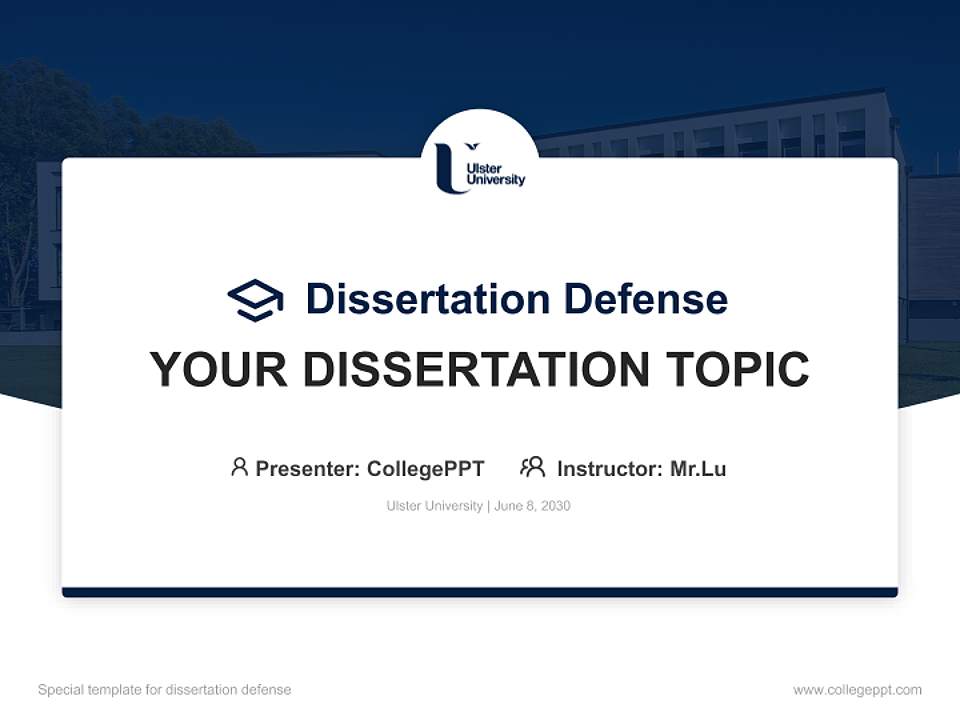 Ulster University

Dissertation Defense

YOUR DISSERTATION TOPIC

Presenter: CollegePPT Instructor: Mr.Lu

Ulster University | June 8, 2030

Special template for dissertation defense

www.collegeppt.com